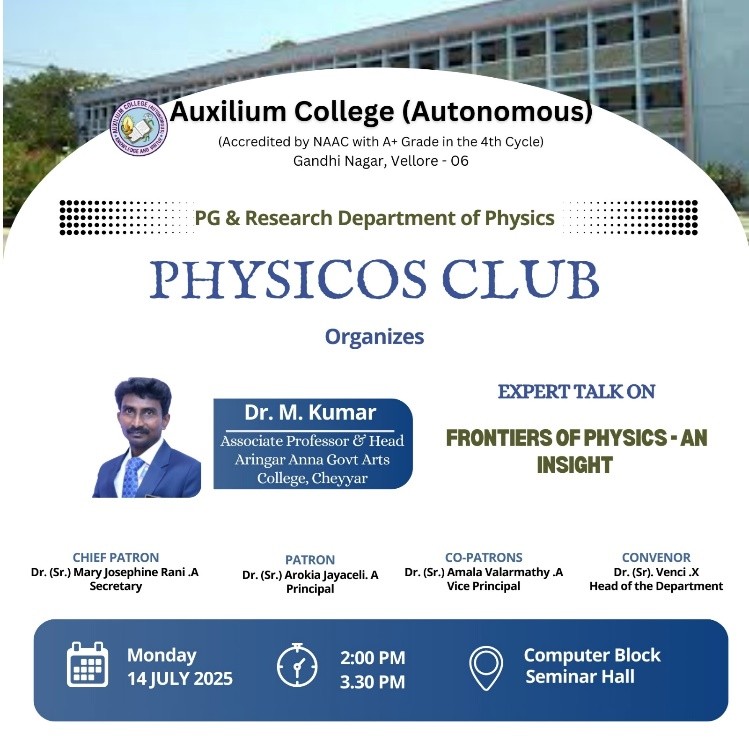 AUXILIUM COLLEGE (AUTONOMOUS)
KNOWLEDGE AND VIRTUE

Auxilium College (Autonomous)
(Accredited by NAAC with A+ Grade in the 4th Cycle)
Gandhi Nagar, Vellore - 06

PG & Research Department of Physics

PHYSICOS CLUB

Organizes

Dr. M. Kumar
Associate Professor & Head
Aringar Anna Govt Arts College, Cheyyar

EXPERT TALK ON

FRONTIERS OF PHYSICS - AN INSIGHT

CHIEF PATRON
Dr. (Sr.) Mary Josephine Rani .A
Secretary

PATRON
Dr. (Sr.) Arokia Jayaceli. A
Principal

CO-PATRONS
Dr. (Sr.) Amala Valarmathy .A
Vice Principal

CONVENOR
Dr. (Sr). Venci .X
Head of the Department

Monday
14 JULY 2025

2:00 PM
3.30 PM

Computer Block
Seminar Hall